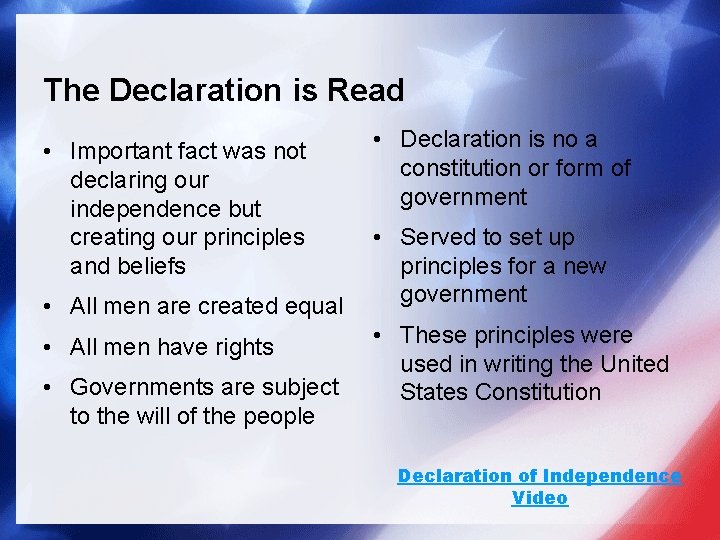 The Declaration is Read

• Important fact was not declaring our independence but creating our principles and beliefs
• All men are created equal
• All men have rights
• Governments are subject to the will of the people

• Declaration is no a constitution or form of government
• Served to set up principles for a new government
• These principles were used in writing the United States Constitution

Declaration of Independence Video